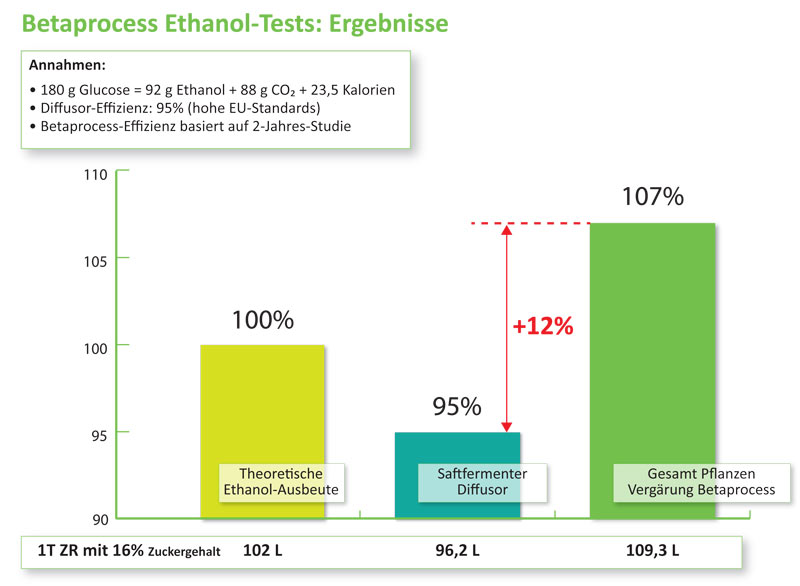 Betaprocess Ethanol-Tests: Ergebnisse

Annahmen:
• 180 g Glucose = 92 g Ethanol + 88 g $CO_2$ + 23,5 Kalorien
• Diffusor-Effizienz: 95% (hohe EU-Standards)
• Betaprocess-Effizienz basiert auf 2-Jahres-Studie

110
105
100
95
90

100%
95%
107%
+12%

Theoretische Ethanol-Ausbeute
Saftfermenter Diffusor
Gesamt Pflanzen Vergärung Betaprocess

| 1T ZR mit 16% Zuckergehalt | 102 L | 96,2 L | 109,3 L |
|---|---|---|---|